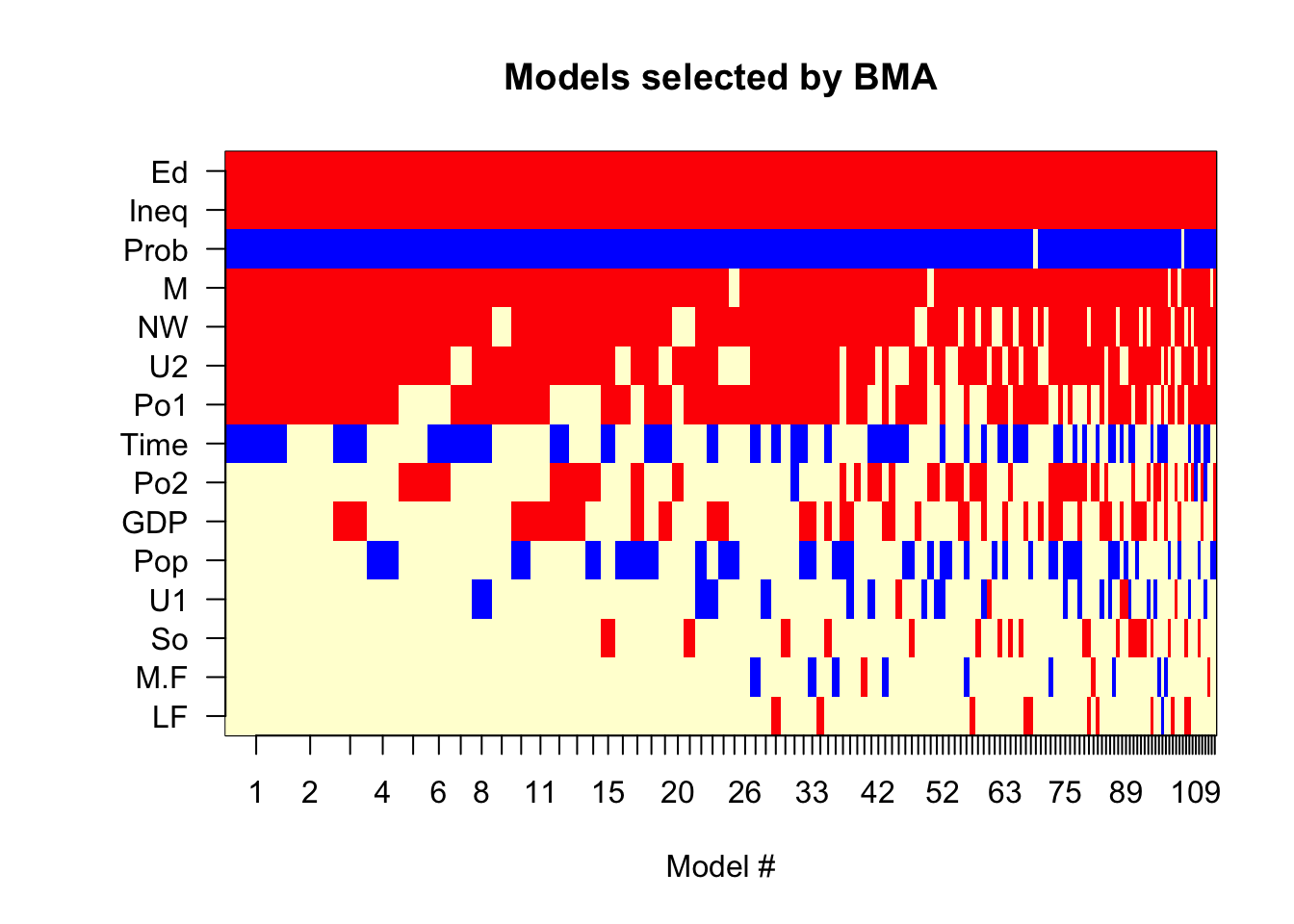 Models selected by BMA

Ed
Ineq
Prob
M
NW
U2
Po1
Time
Po2
GDP
Pop
U1
So
M.F
LF

1 2 4 6 8 11 15 20 26 33 42 52 63 75 89 109

Model #